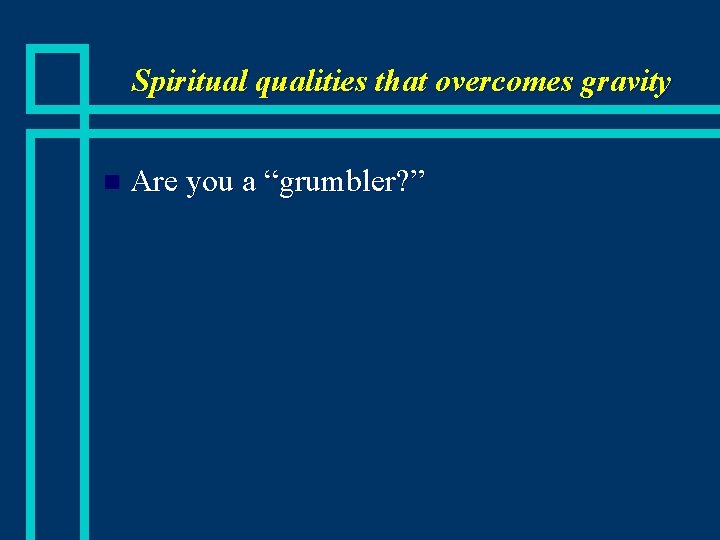 Spiritual qualities that overcomes gravity

Are you a “grumbler?”